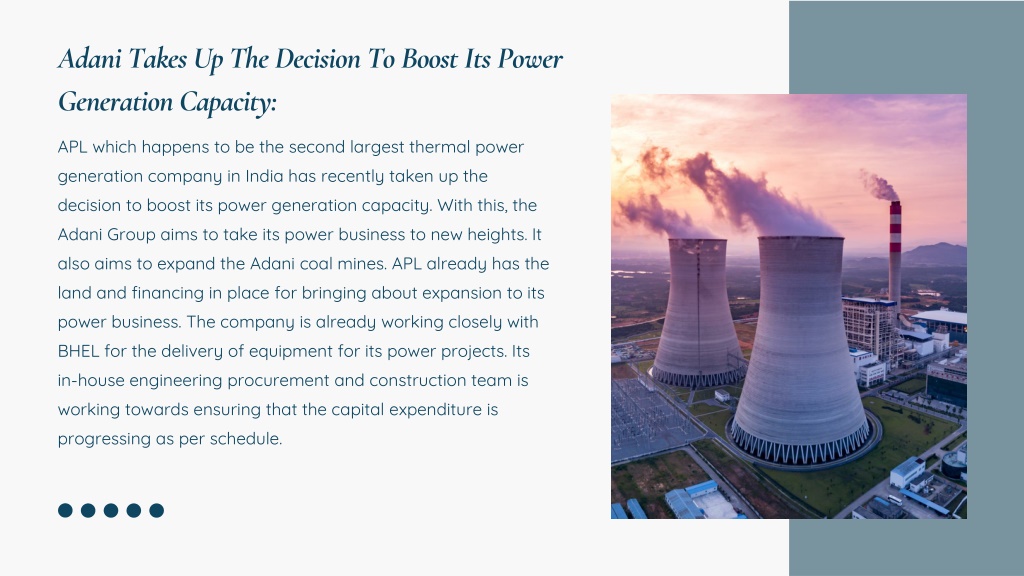 Adani Takes Up The Decision To Boost Its Power Generation Capacity:

APL which happens to be the second largest thermal power generation company in India has recently taken up the decision to boost its power generation capacity. With this, the Adani Group aims to take its power business to new heights. It also aims to expand the Adani coal mines. APL already has the land and financing in place for bringing about expansion to its power business. The company is already working closely with BHEL for the delivery of equipment for its power projects. Its in-house engineering procurement and construction team is working towards ensuring that the capital expenditure is progressing as per schedule.